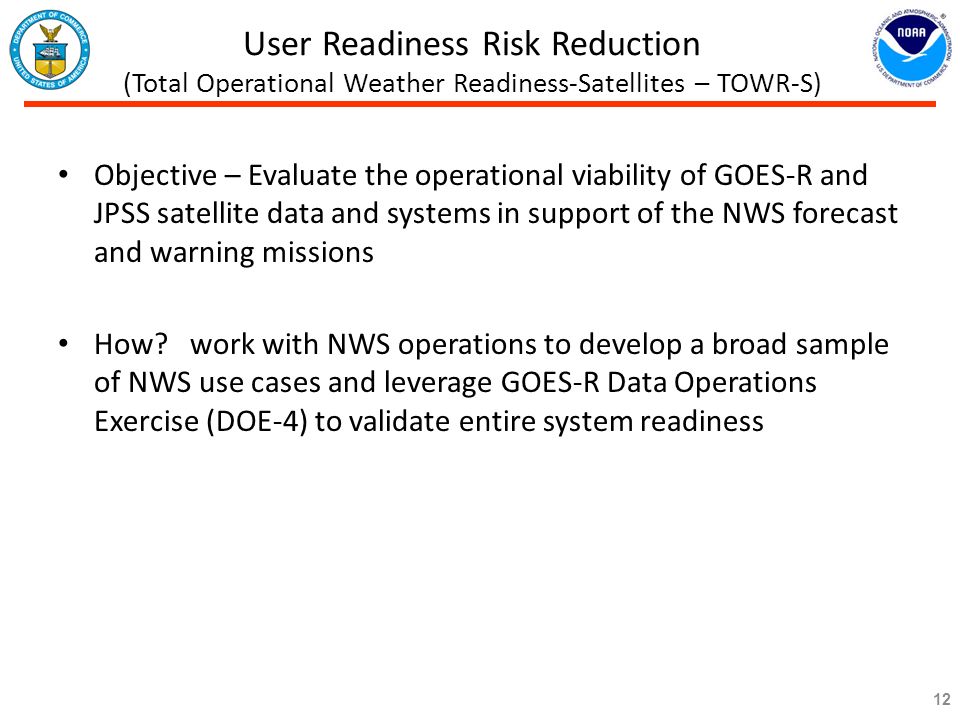 DEPARTMENT OF COMMERCE
UNITED STATES OF AMERICA

User Readiness Risk Reduction
(Total Operational Weather Readiness-Satellites – TOWR-S)

NATIONAL OCEANIC AND ATMOSPHERIC ADMINISTRATION
NOAA
U.S. DEPARTMENT OF COMMERCE

• Objective – Evaluate the operational viability of GOES-R and JPSS satellite data and systems in support of the NWS forecast and warning missions

• How? work with NWS operations to develop a broad sample of NWS use cases and leverage GOES-R Data Operations Exercise (DOE-4) to validate entire system readiness

12